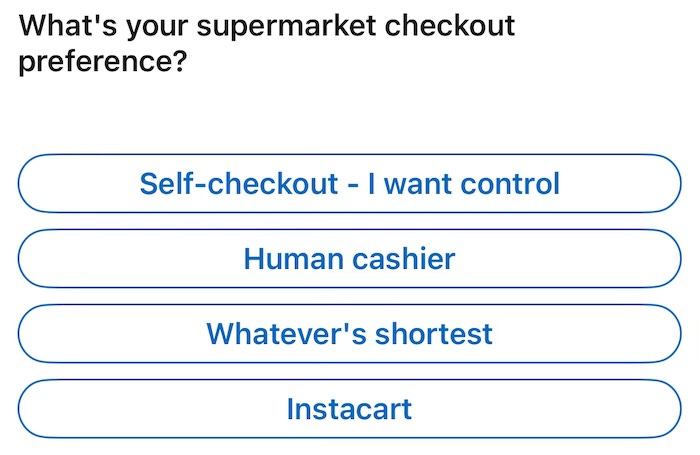 What's your supermarket checkout preference?

Self-checkout - I want control

Human cashier

Whatever's shortest

Instacart